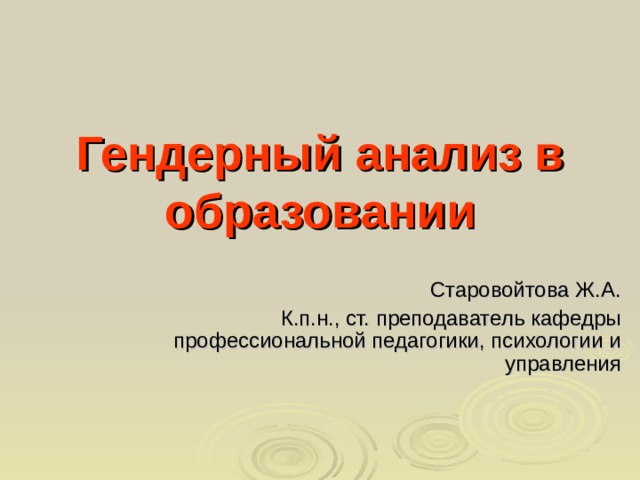 Гендерный анализ в образовании

Старовойтова Ж.А.

К.п.н., ст. преподаватель кафедры профессиональной педагогики, психологии и управления